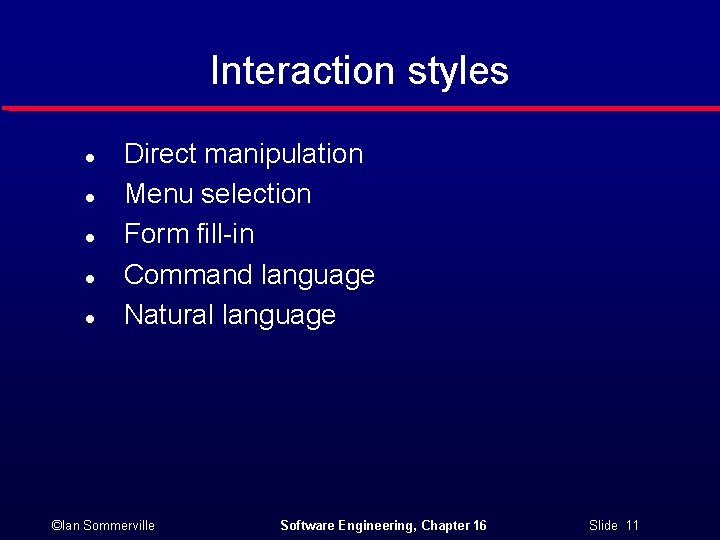 Interaction styles

- Direct manipulation
- Menu selection
- Form fill-in
- Command language
- Natural language

©Ian Sommerville Software Engineering, Chapter 16 Slide 11